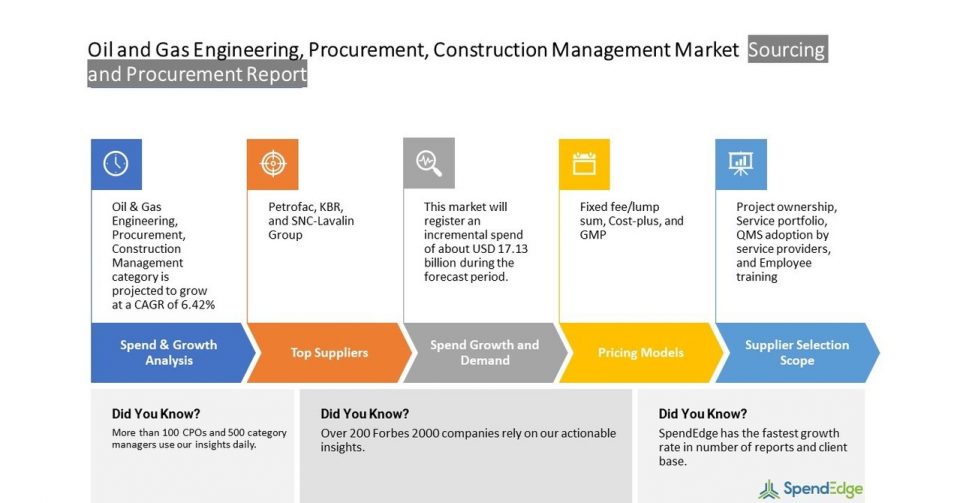 Oil and Gas Engineering, Procurement, Construction Management Market Sourcing and Procurement Report

Oil & Gas Engineering, Procurement, Construction Management category is projected to grow at a CAGR of 6.42%

Spend & Growth Analysis

Petrofac, KBR, and SNC-Lavalin Group

Top Suppliers

This market will register an incremental spend of about USD 17.13 billion during the forecast period.

Spend Growth and Demand

Fixed fee/lump sum, Cost-plus, and GMP

Pricing Models

Project ownership, Service portfolio, QMS adoption by service providers, and Employee training

Supplier Selection Scope

Did You Know?
More than 100 CPOs and 500 category managers use our insights daily.

Did You Know?
Over 200 Forbes 2000 companies rely on our actionable insights.

Did You Know?
SpendEdge has the fastest growth rate in number of reports and client base.

SpendEdge